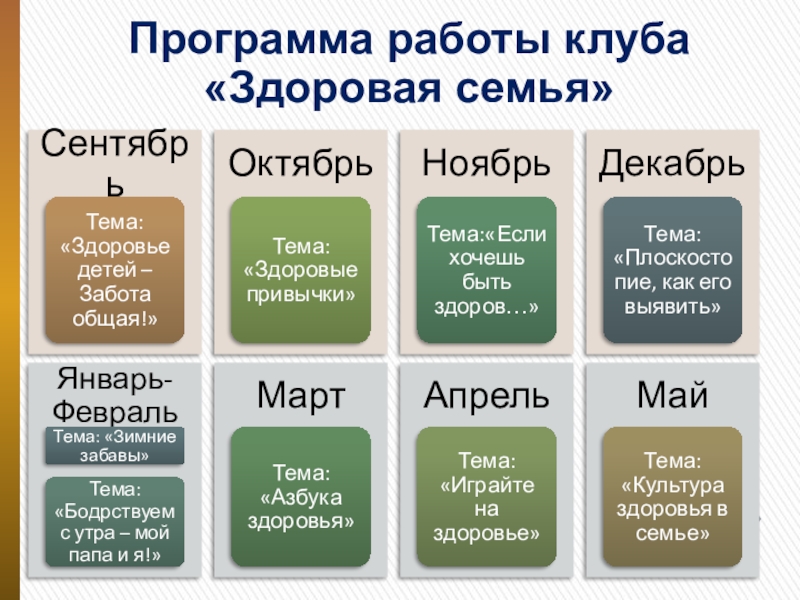 Программа работы клуба «Здоровая семья»

Сентябрь

Тема: «Здоровье детей – Забота общая!»

Октябрь

Тема: «Здоровые привычки»

Ноябрь

Тема:«Если хочешь быть здоров…»

Декабрь

Тема: «Плоскостопие, как его выявить»

Январь-Февраль

Тема: «Зимние забавы»

Тема: «Бодрствуем с утра – мой папа и я!»

Март

Тема: «Азбука здоровья»

Апрель

Тема: «Играйте на здоровье»

Май

Тема: «Культура здоровья в семье»